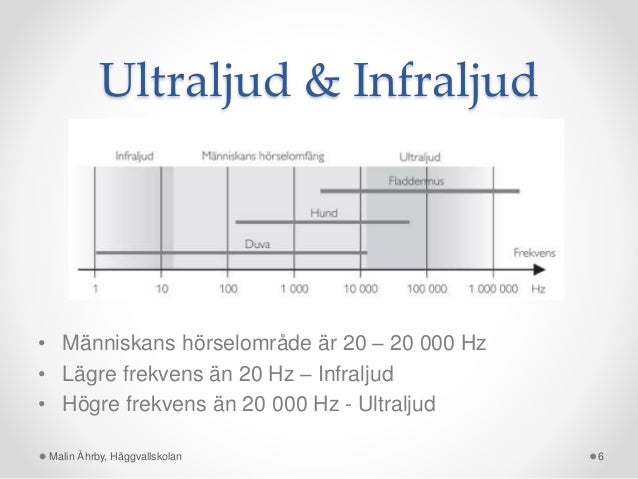 Ultraljud & Infraljud

Infraljud
Människans hörselomfång
Ultraljud
Fladdermus
Hund
Duva
Frekvens
1 10 100 1 000 10 000 100 000 1 000 000 Hz

• Människans hörselområde är 20 – 20 000 Hz
• Lägre frekvens än 20 Hz – Infraljud
• Högre frekvens än 20 000 Hz - Ultraljud

Malin Åhrby, Häggvallskolan
6